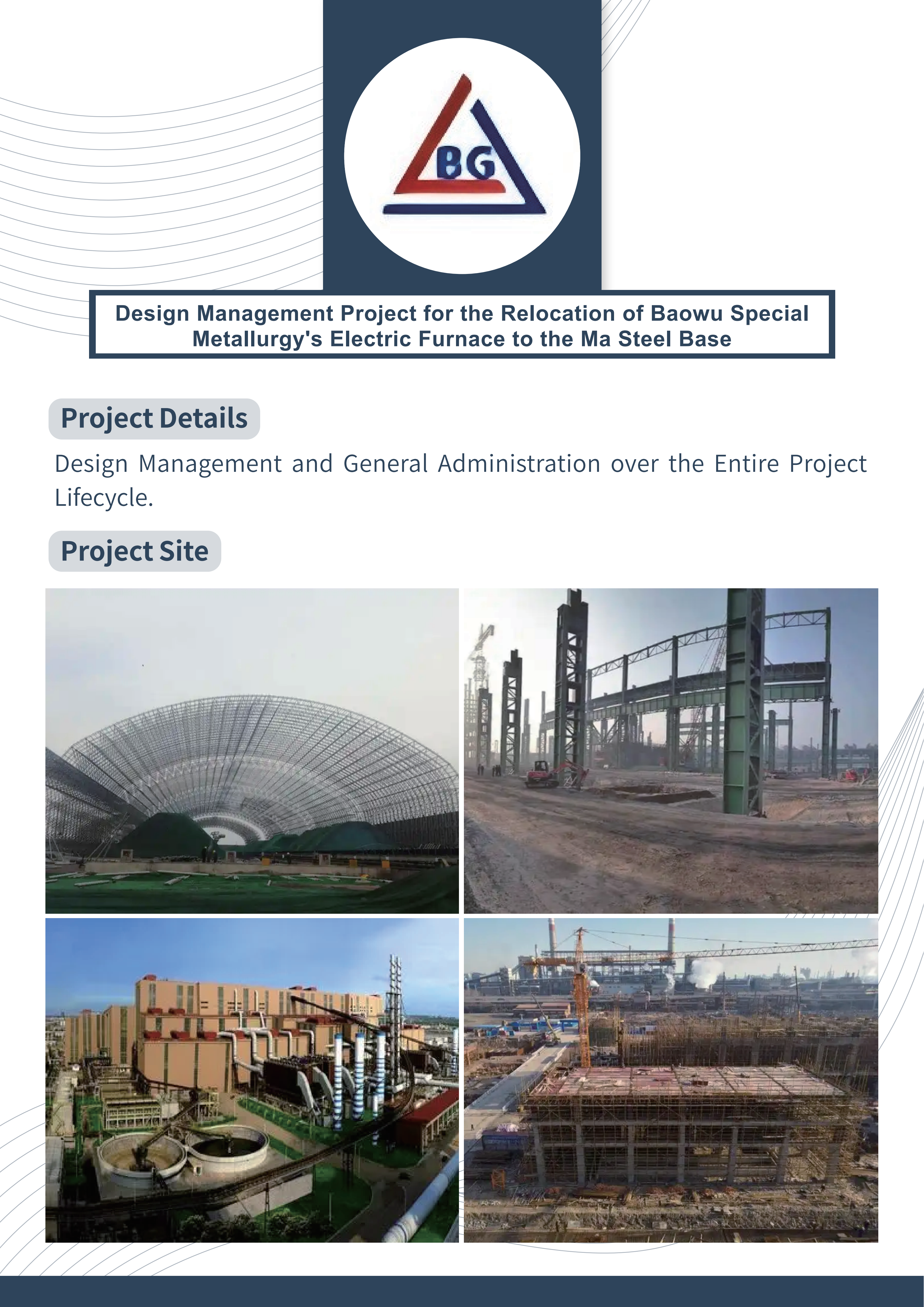 BG

Design Management Project for the Relocation of Baowu Special Metallurgy's Electric Furnace to the Ma Steel Base

Project Details

Design Management and General Administration over the Entire Project Lifecycle.

Project Site